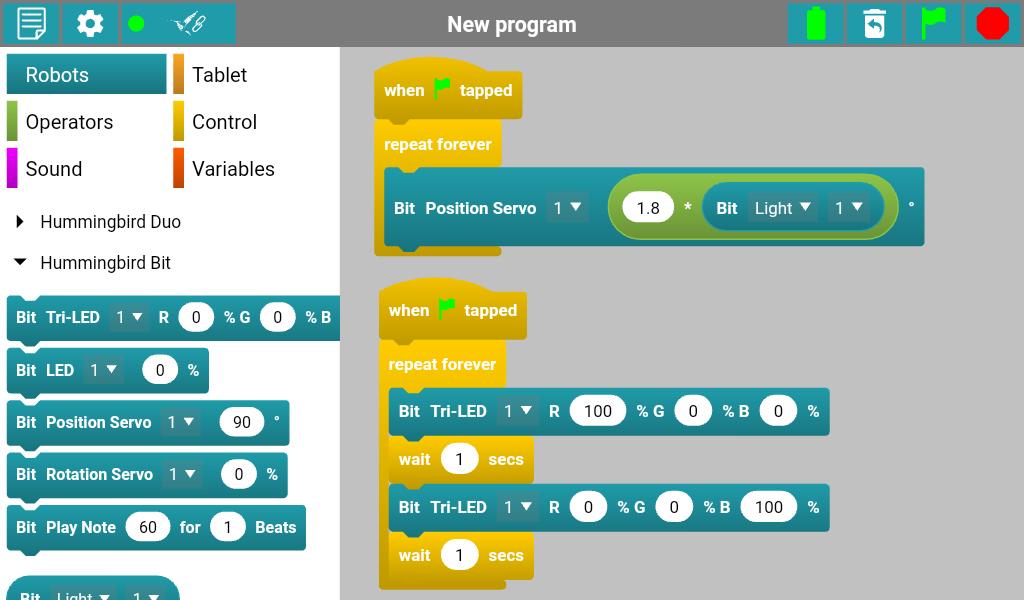 New program

Robots
Tablet
Operators
Control
Sound
Variables

Hummingbird Duo
Hummingbird Bit

Bit Tri-LED 1 R 0 % G 0 % B
Bit LED 1 0 %
Bit Position Servo 1 90 °
Bit Rotation Servo 1 0 %
Bit Play Note 60 for 1 Beats
Bit Light 1

when tapped
repeat forever
Bit Position Servo 1 1.8 * Bit Light 1 °

when tapped
repeat forever
Bit Tri-LED 1 R 100 % G 0 % B 0 %
wait 1 secs
Bit Tri-LED 1 R 0 % G 0 % B 100 %
wait 1 secs